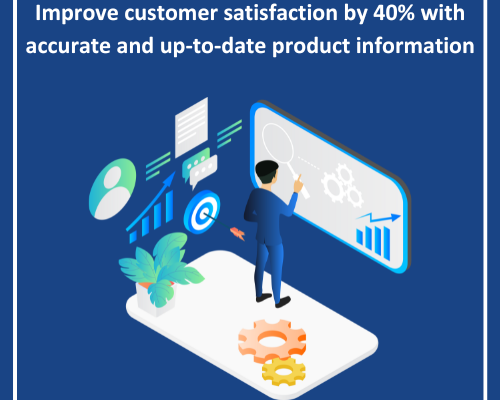 Improve customer satisfaction by 40% with accurate and up-to-date product information